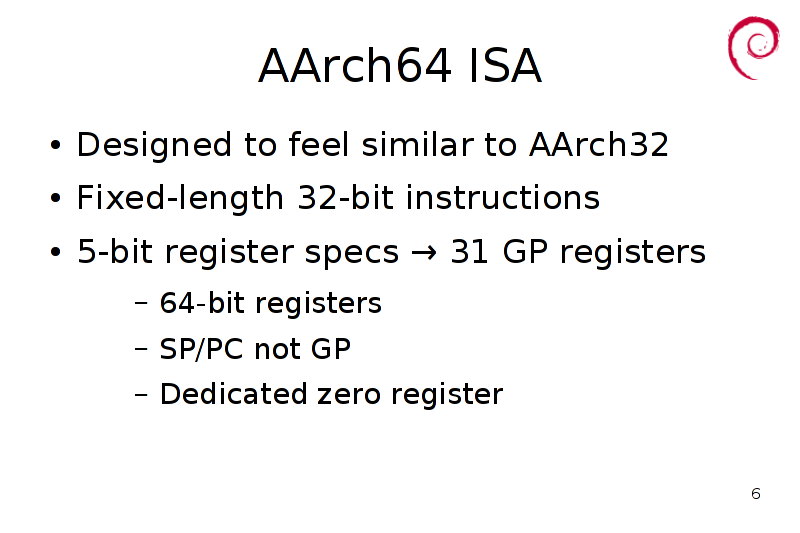 AArch64 ISA

• Designed to feel similar to AArch32
• Fixed-length 32-bit instructions
• 5-bit register specs → 31 GP registers
– 64-bit registers
– SP/PC not GP
– Dedicated zero register

6